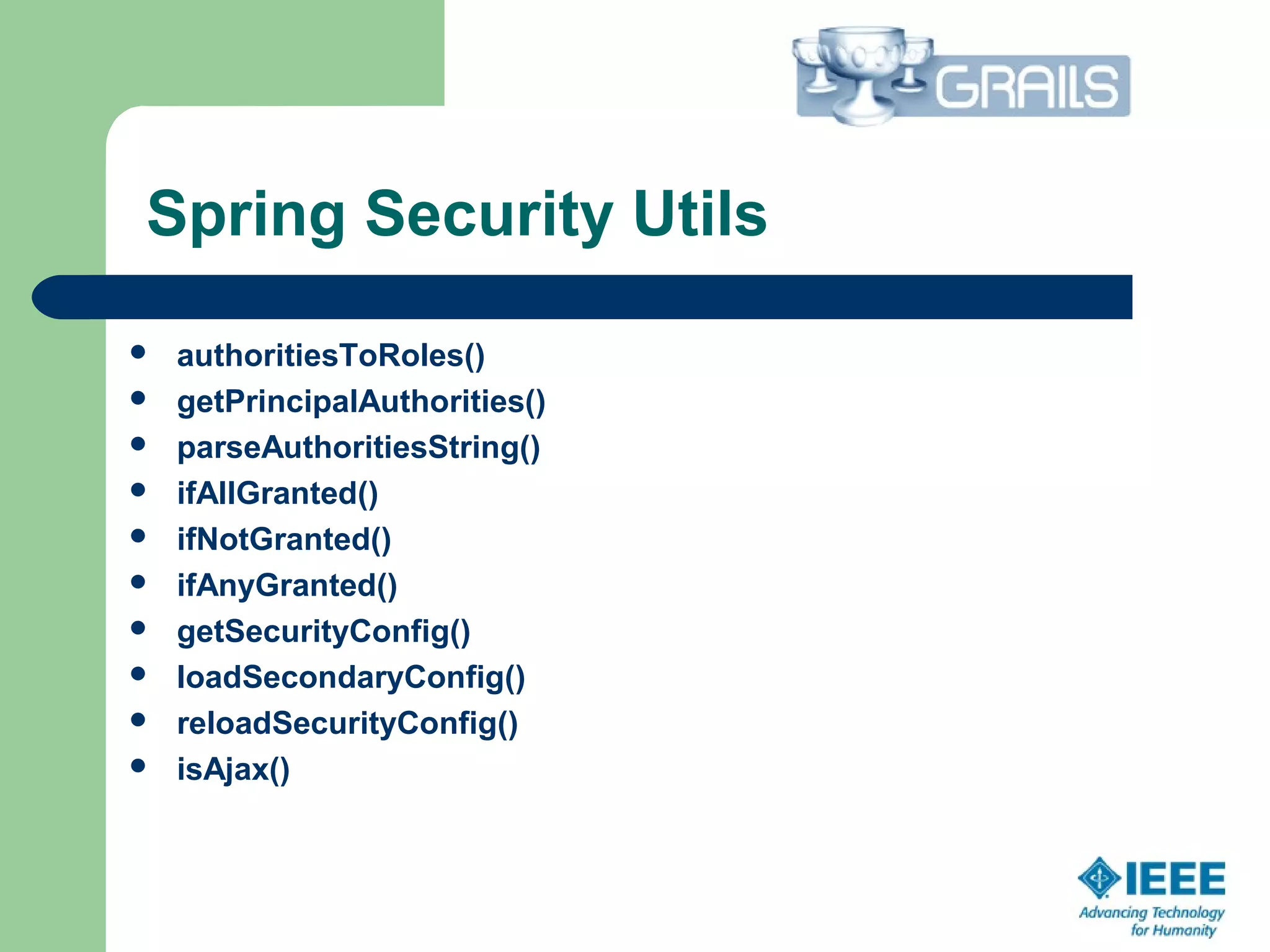 GRAILS

Spring Security Utils

- authoritiesToRoles()
- getPrincipalAuthorities()
- parseAuthoritiesString()
- ifAllGranted()
- ifNotGranted()
- ifAnyGranted()
- getSecurityConfig()
- loadSecondaryConfig()
- reloadSecurityConfig()
- isAjax()

IEEE
Advancing Technology for Humanity